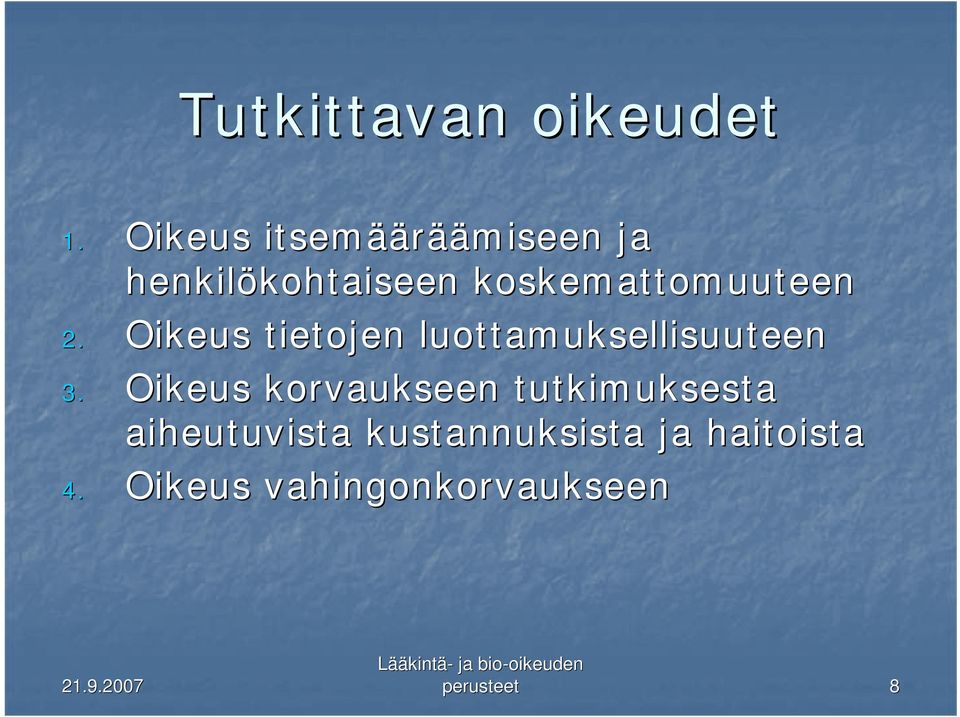 Tutkittavan oikeudet

1. Oikeus itsemääräämiseen ja henkilökohtaiseen koskemattomuuteen
2. Oikeus tietojen luottamuksellisuuteen
3. Oikeus korvaukseen tutkimuksesta aiheutuvista kustannuksista ja haitoista
4. Oikeus vahingonkorvaukseen

21.9.2007

Lääkintä- ja bio-oikeuden perusteet

8